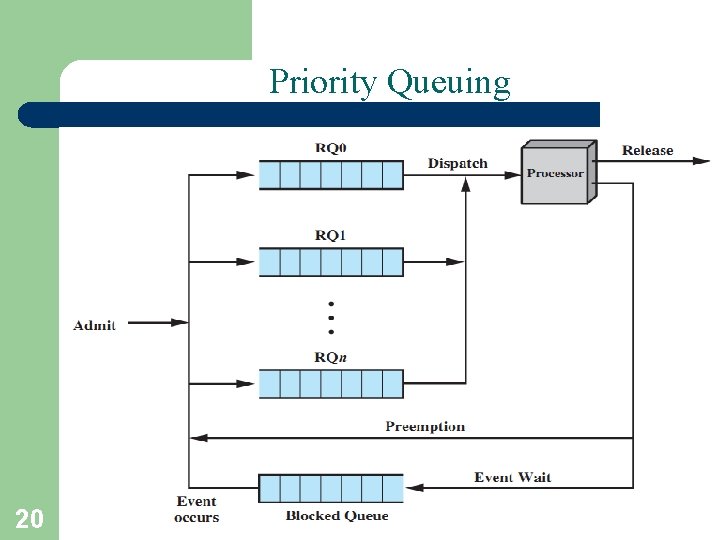 Priority Queuing

RQ0

Dispatch

Processor

Release

RQ1

Admit

RQ$n$

Preemption

Event Wait

Event occurs

Blocked Queue

20